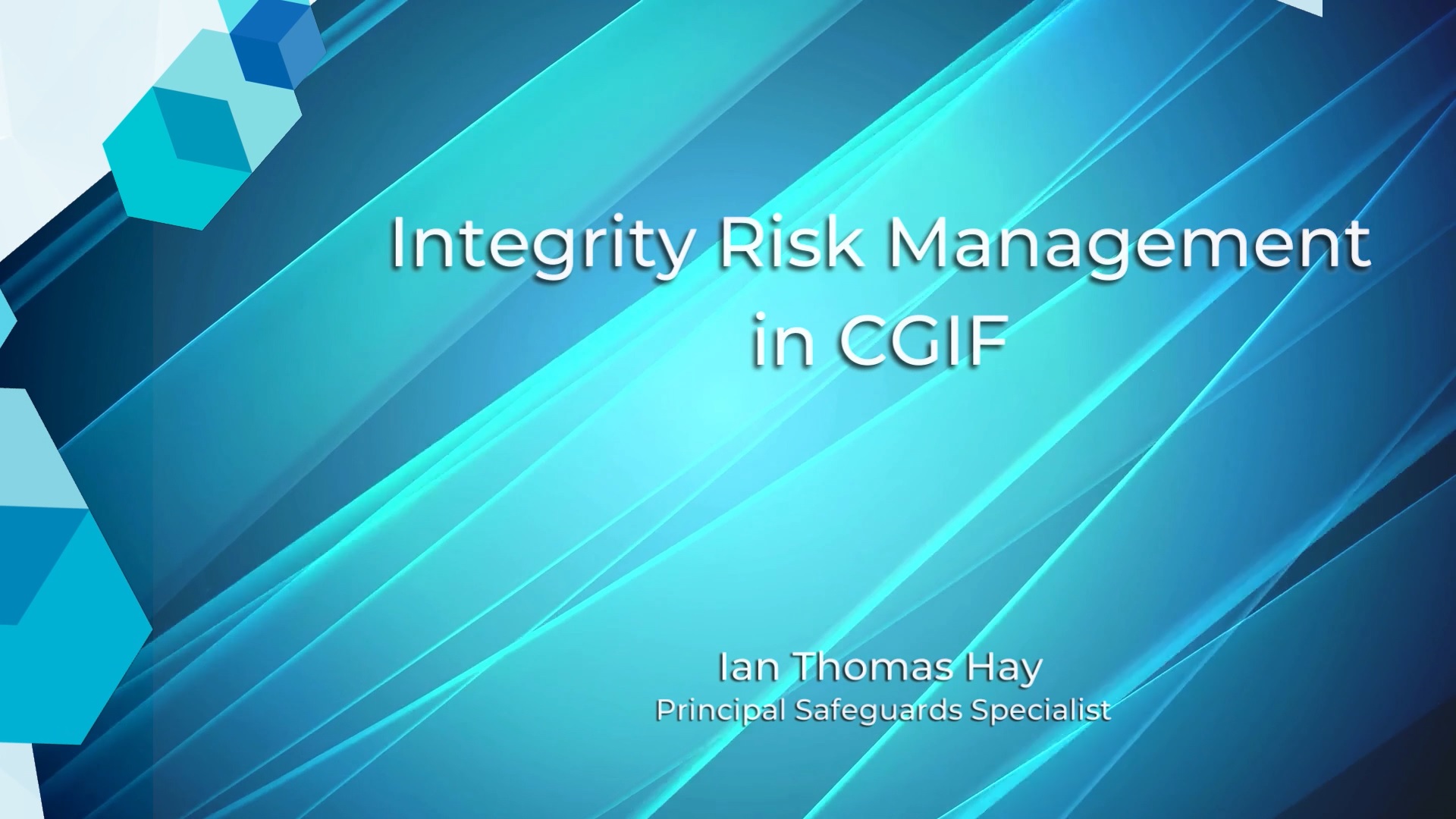 Integrity Risk Management in CGIF

Ian Thomas Hay
Principal Safeguards Specialist